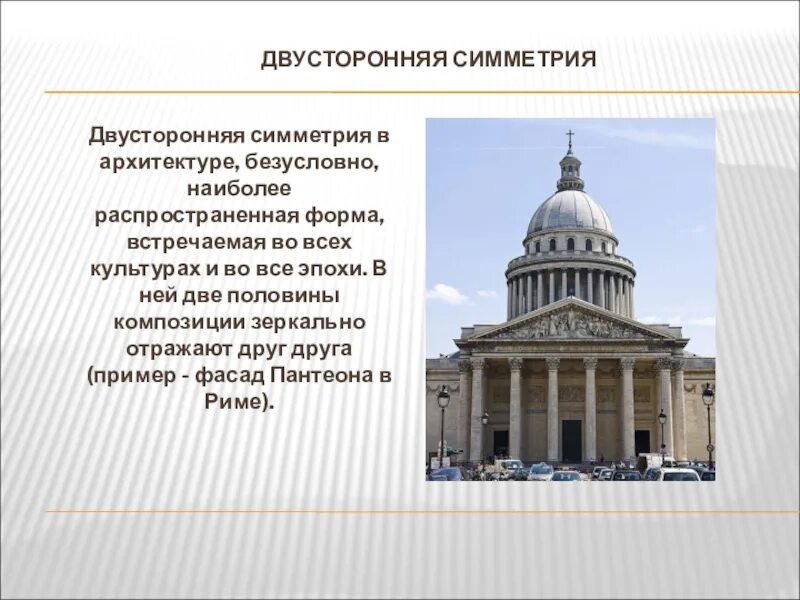 ДВУСТОРОННЯЯ СИММЕТРИЯ

Двусторонняя симметрия в архитектуре, безусловно, наиболее распространенная форма, встречаемая во всех культурах и во все эпохи. В ней две половины композиции зеркально отражают друг друга (пример - фасад Пантеона в Риме).